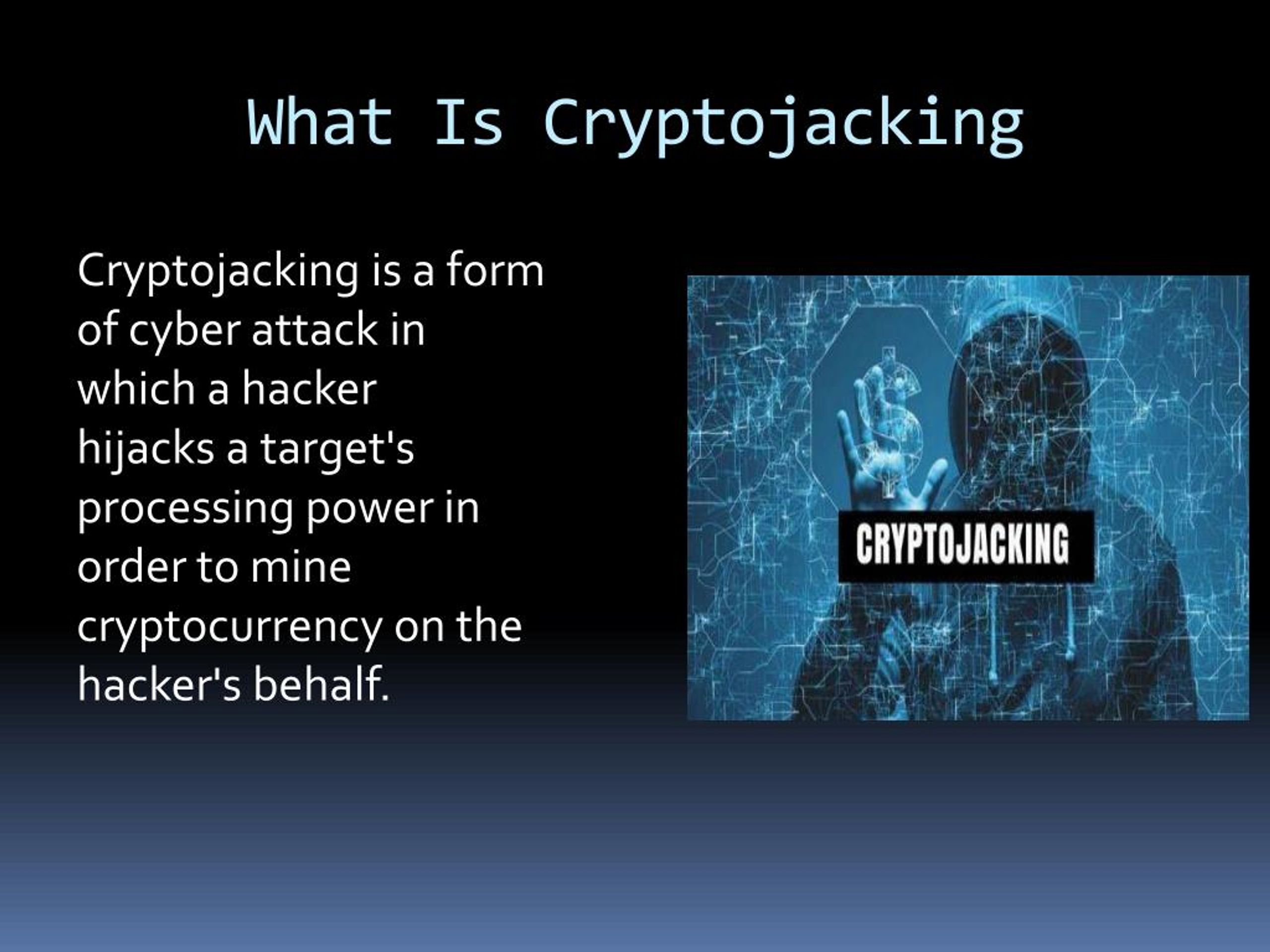 What Is Cryptojacking

Cryptojacking is a form of cyber attack in which a hacker hijacks a target's processing power in order to mine cryptocurrency on the hacker's behalf.

CRYPTOJACKING